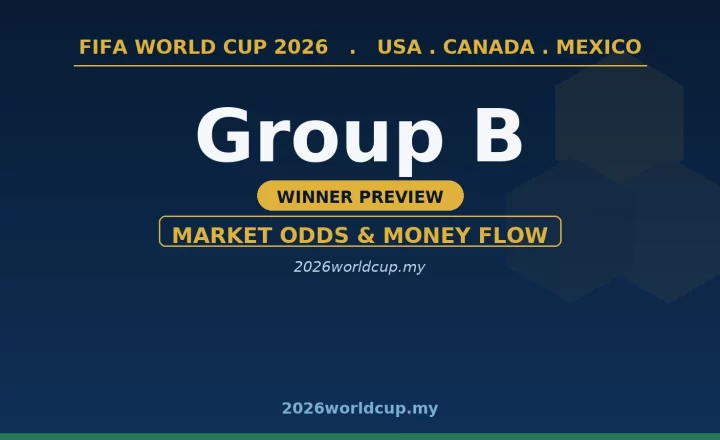 FIFA WORLD CUP 2026 . USA . CANADA . MEXICO

Group B

WINNER PREVIEW

MARKET ODDS & MONEY FLOW

2026worldcup.my

2026worldcup.my